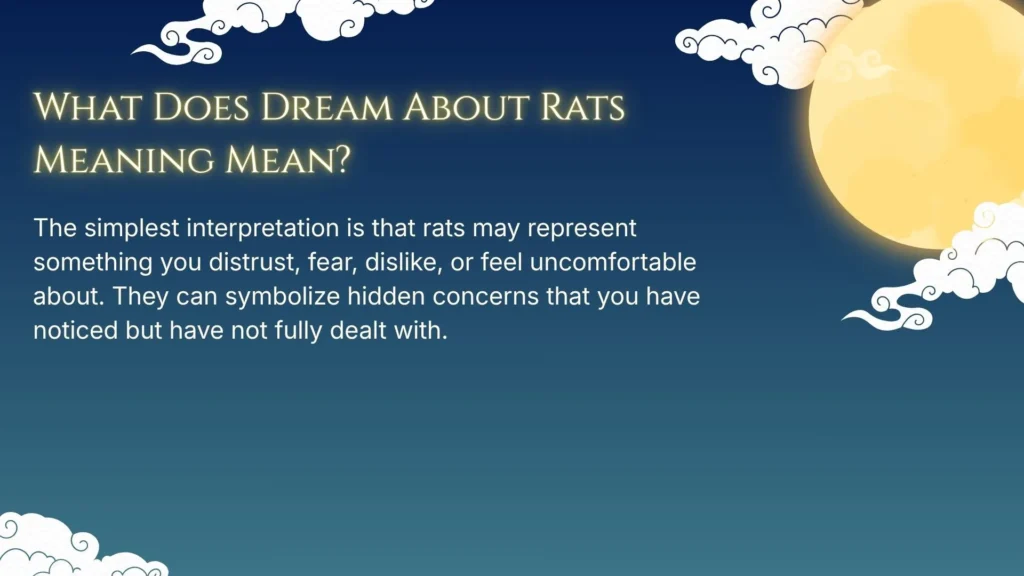 What Does Dream About Rats Meaning Mean?

The simplest interpretation is that rats may represent something you distrust, fear, dislike, or feel uncomfortable about. They can symbolize hidden concerns that you have noticed but have not fully dealt with.